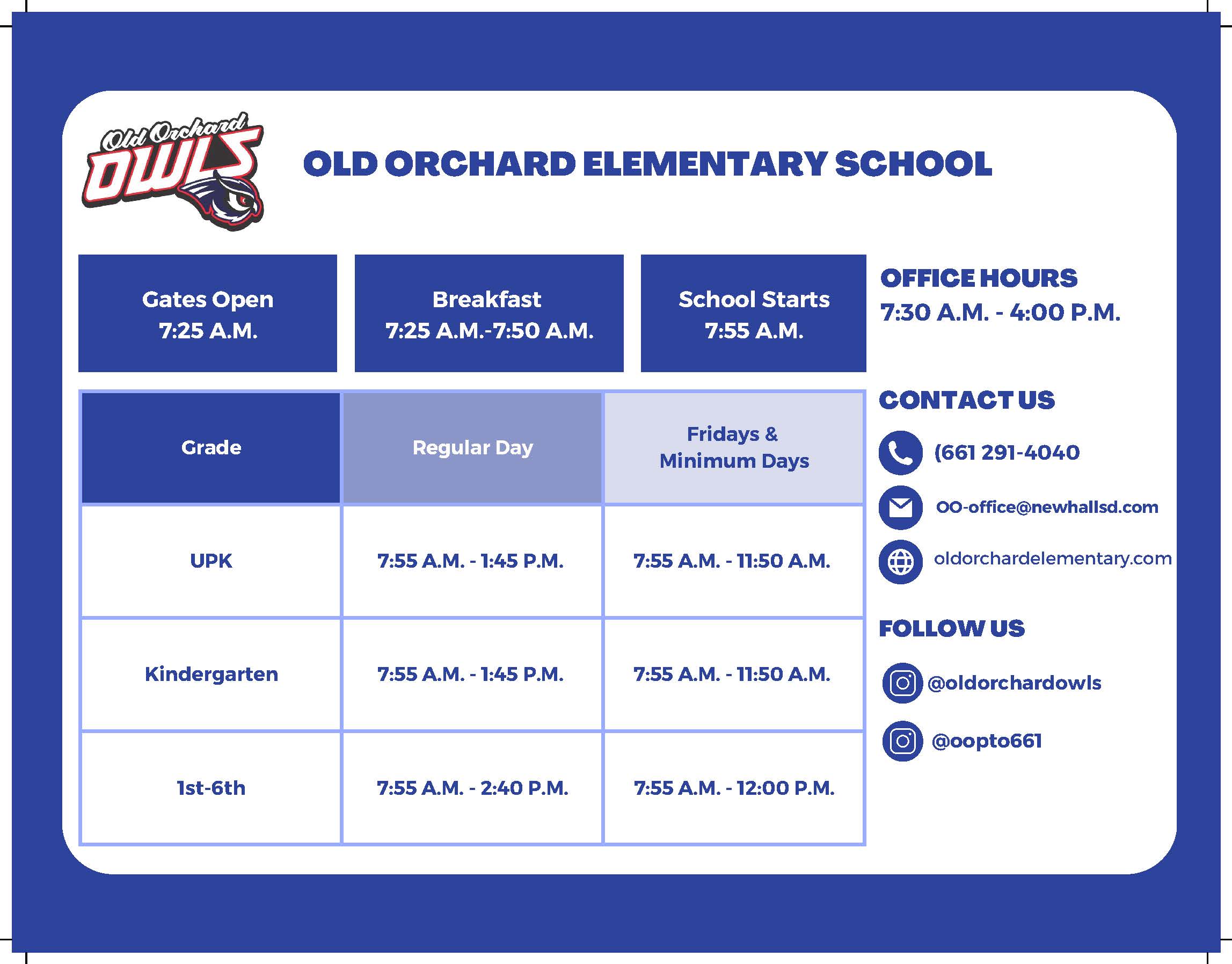 Old Orchard OWLS

OLD ORCHARD ELEMENTARY SCHOOL

Gates Open
7:25 A.M.

Breakfast
7:25 A.M.-7:50 A.M.

School Starts
7:55 A.M.

| Grade | Regular Day | Fridays & Minimum Days |
|---|---|---|
| UPK | 7:55 A.M. - 1:45 P.M. | 7:55 A.M. - 11:50 A.M. |
| Kindergarten | 7:55 A.M. - 1:45 P.M. | 7:55 A.M. - 11:50 A.M. |
| 1st-6th | 7:55 A.M. - 2:40 P.M. | 7:55 A.M. - 12:00 P.M. |

OFFICE HOURS
7:30 A.M. - 4:00 P.M.

CONTACT US
(661 291-4040
OO-office@newhallsd.com
oldorchardelementary.com

FOLLOW US
@oldorchardowls
@oopto661